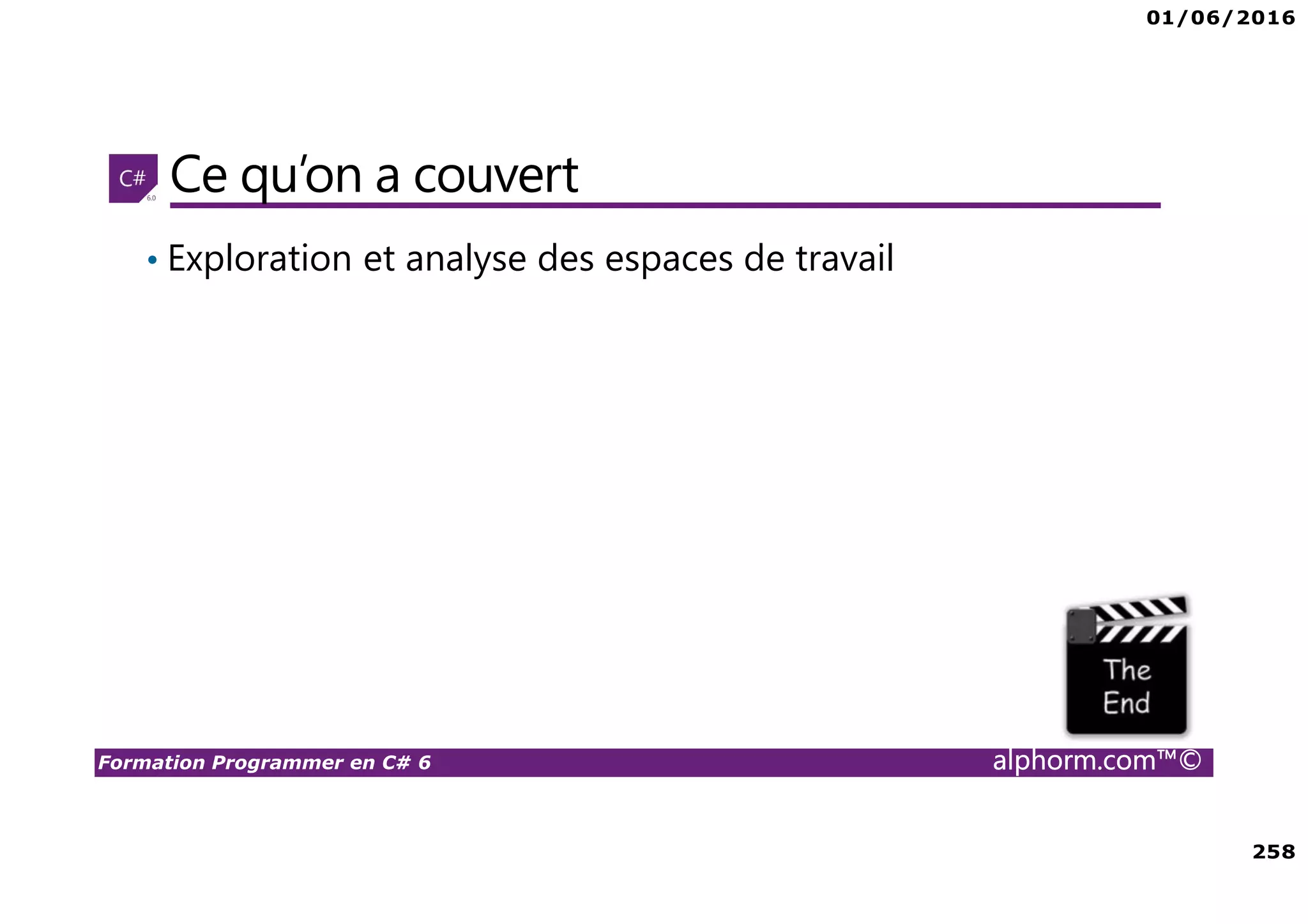 01/06/2016

C# 6.0

Ce qu'on a couvert

• Exploration et analyse des espaces de travail

The End

Formation Programmer en C# 6

alphorm.com™©

258